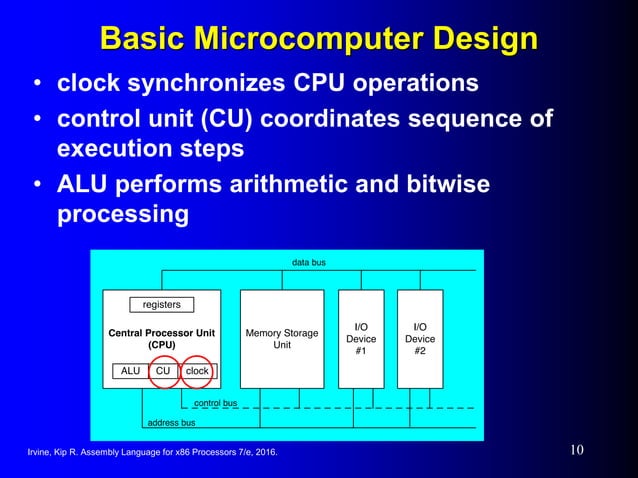 Basic Microcomputer Design

• clock synchronizes CPU operations
• control unit (CU) coordinates sequence of execution steps
• ALU performs arithmetic and bitwise processing

data bus

registers

Central Processor Unit (CPU)

ALU CU clock

Memory Storage Unit

I/O Device #1

I/O Device #2

control bus

address bus

Irvine, Kip R. Assembly Language for x86 Processors 7/e, 2016.

10